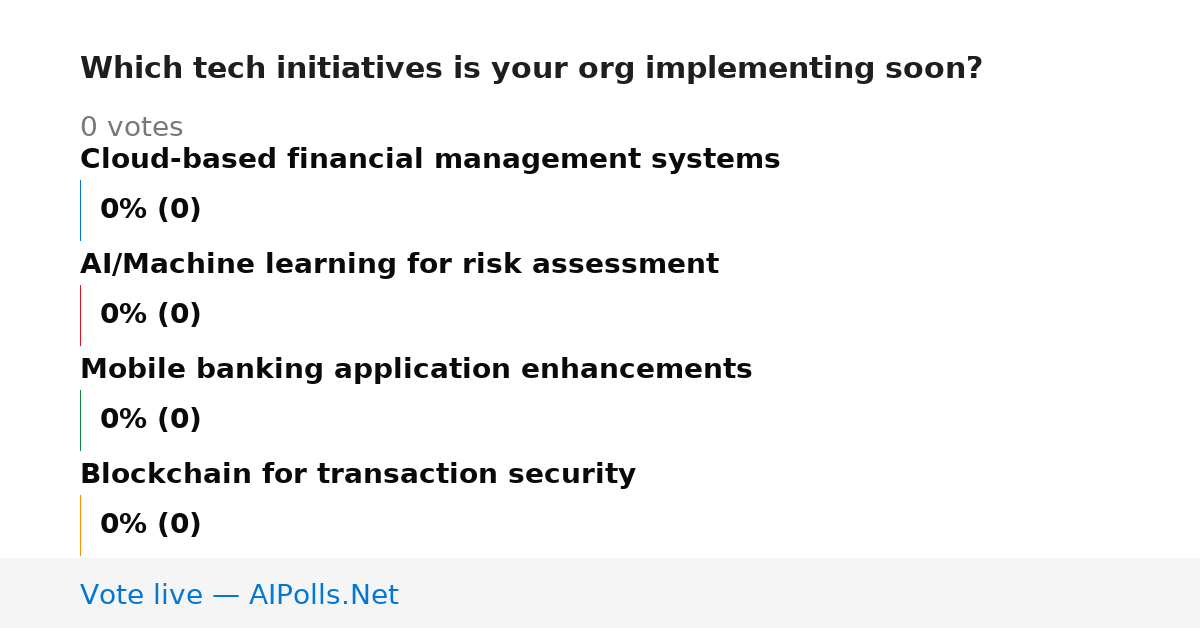 Which tech initiatives is your org implementing soon?

0 votes

Cloud-based financial management systems

0% (0)

AI/Machine learning for risk assessment

0% (0)

Mobile banking application enhancements

0% (0)

Blockchain for transaction security

0% (0)

Vote live — AIPolls.Net